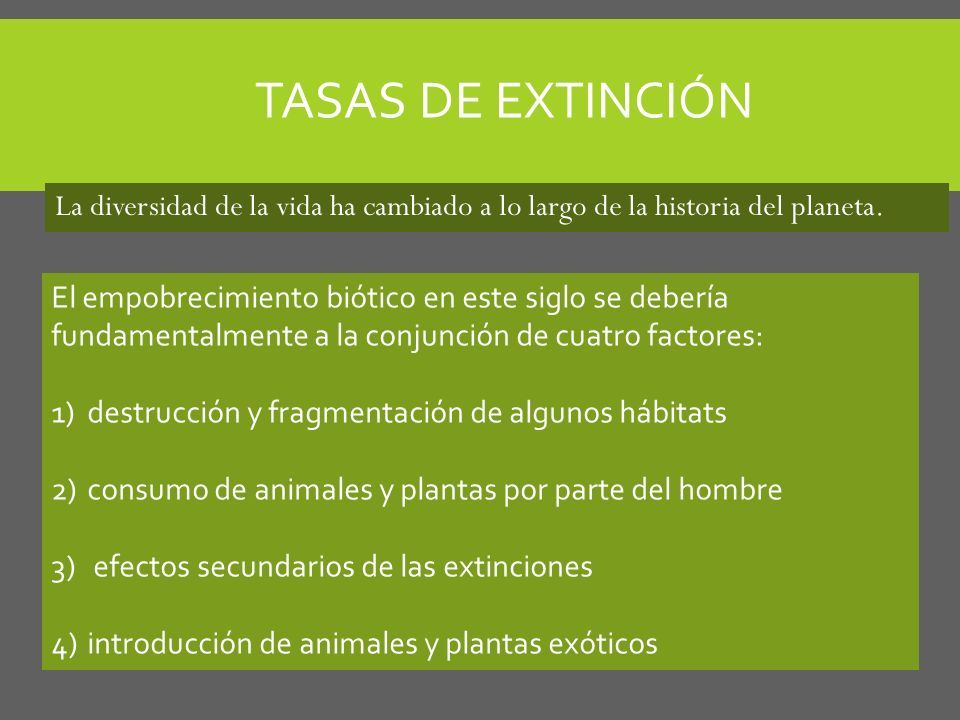 TASAS DE EXTINCIÓN

La diversidad de la vida ha cambiado a lo largo de la historia del planeta.

El empobrecimiento biótico en este siglo se debería fundamentalmente a la conjunción de cuatro factores:

1) destrucción y fragmentación de algunos hábitats

2) consumo de animales y plantas por parte del hombre

3) efectos secundarios de las extinciones

4) introducción de animales y plantas exóticos